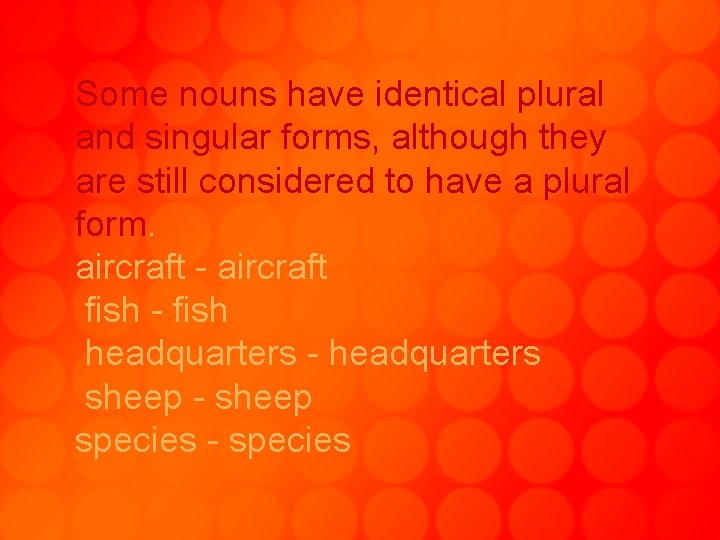 Some nouns have identical plural and singular forms, although they are still considered to have a plural form.

aircraft - aircraft
fish - fish
headquarters - headquarters
sheep - sheep
species - species